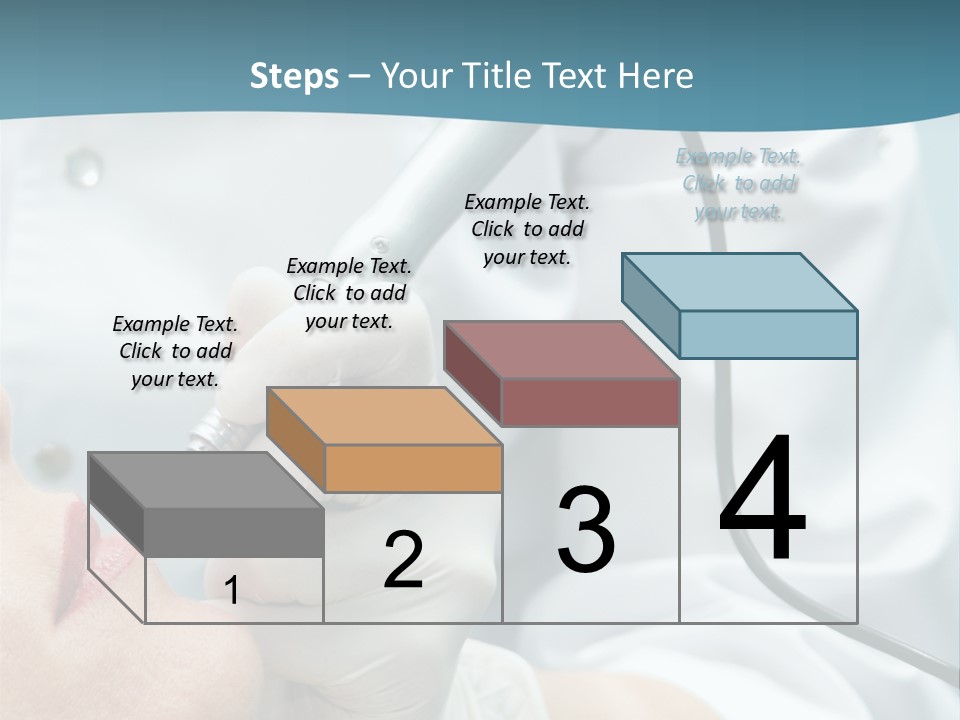 Steps – Your Title Text Here

Example Text. Click to add your text.

Example Text. Click to add your text.

Example Text. Click to add your text.

Example Text. Click to add your text.

1

2

3

4